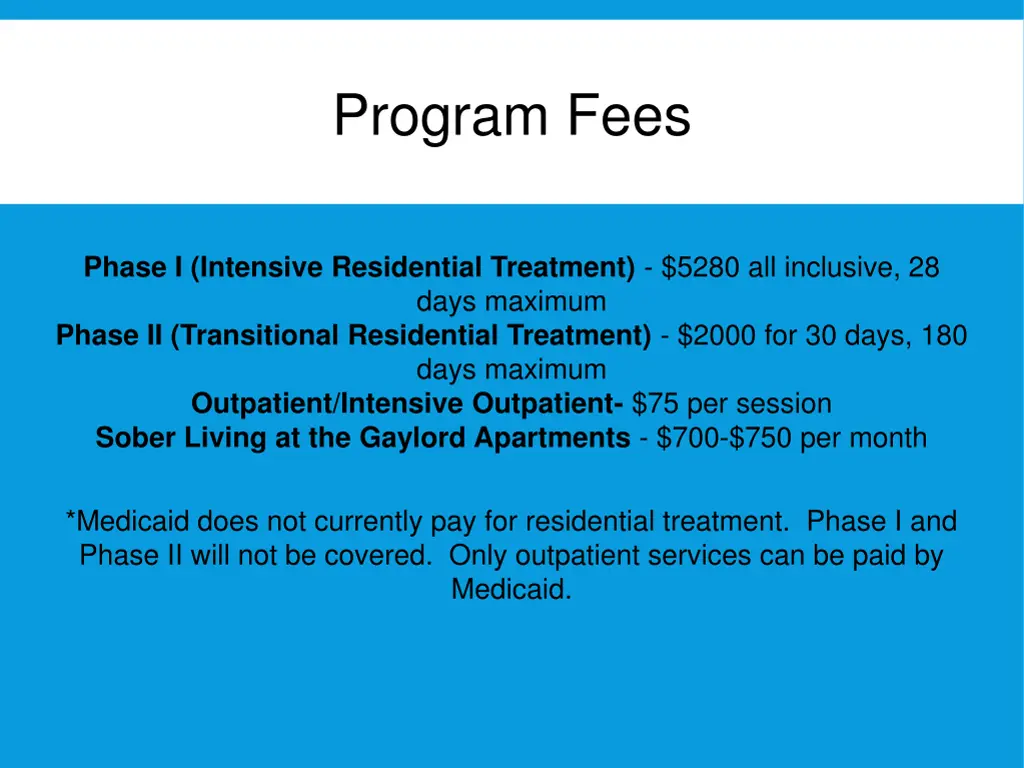 Program Fees

Phase I (Intensive Residential Treatment) - \$5280 all inclusive, 28 days maximum
Phase II (Transitional Residential Treatment) - \$2000 for 30 days, 180 days maximum
Outpatient/Intensive Outpatient- \$75 per session
Sober Living at the Gaylord Apartments - \$700-\$750 per month

*Medicaid does not currently pay for residential treatment. Phase I and Phase II will not be covered. Only outpatient services can be paid by Medicaid.